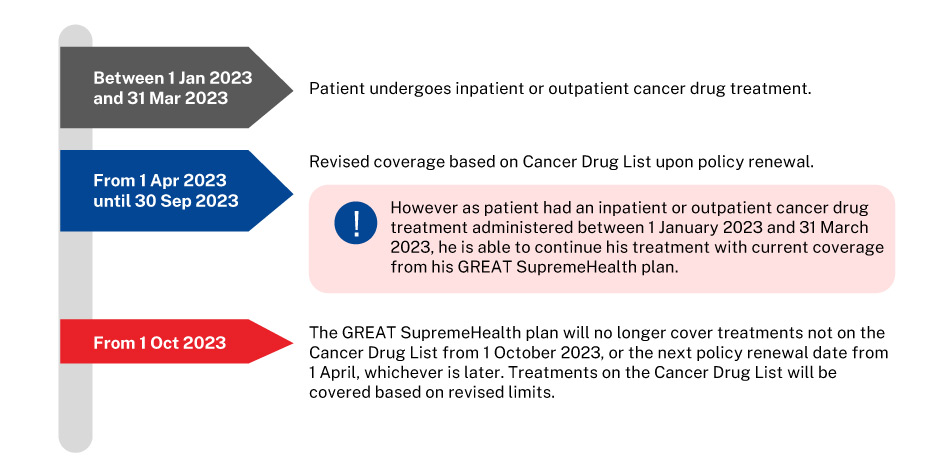 Between 1 Jan 2023 and 31 Mar 2023

Patient undergoes inpatient or outpatient cancer drug treatment.

From 1 Apr 2023 until 30 Sep 2023

Revised coverage based on Cancer Drug List upon policy renewal.

!

However as patient had an inpatient or outpatient cancer drug treatment administered between 1 January 2023 and 31 March 2023, he is able to continue his treatment with current coverage from his GREAT SupremeHealth plan.

From 1 Oct 2023

The GREAT SupremeHealth plan will no longer cover treatments not on the Cancer Drug List from 1 October 2023, or the next policy renewal date from 1 April, whichever is later. Treatments on the Cancer Drug List will be covered based on revised limits.